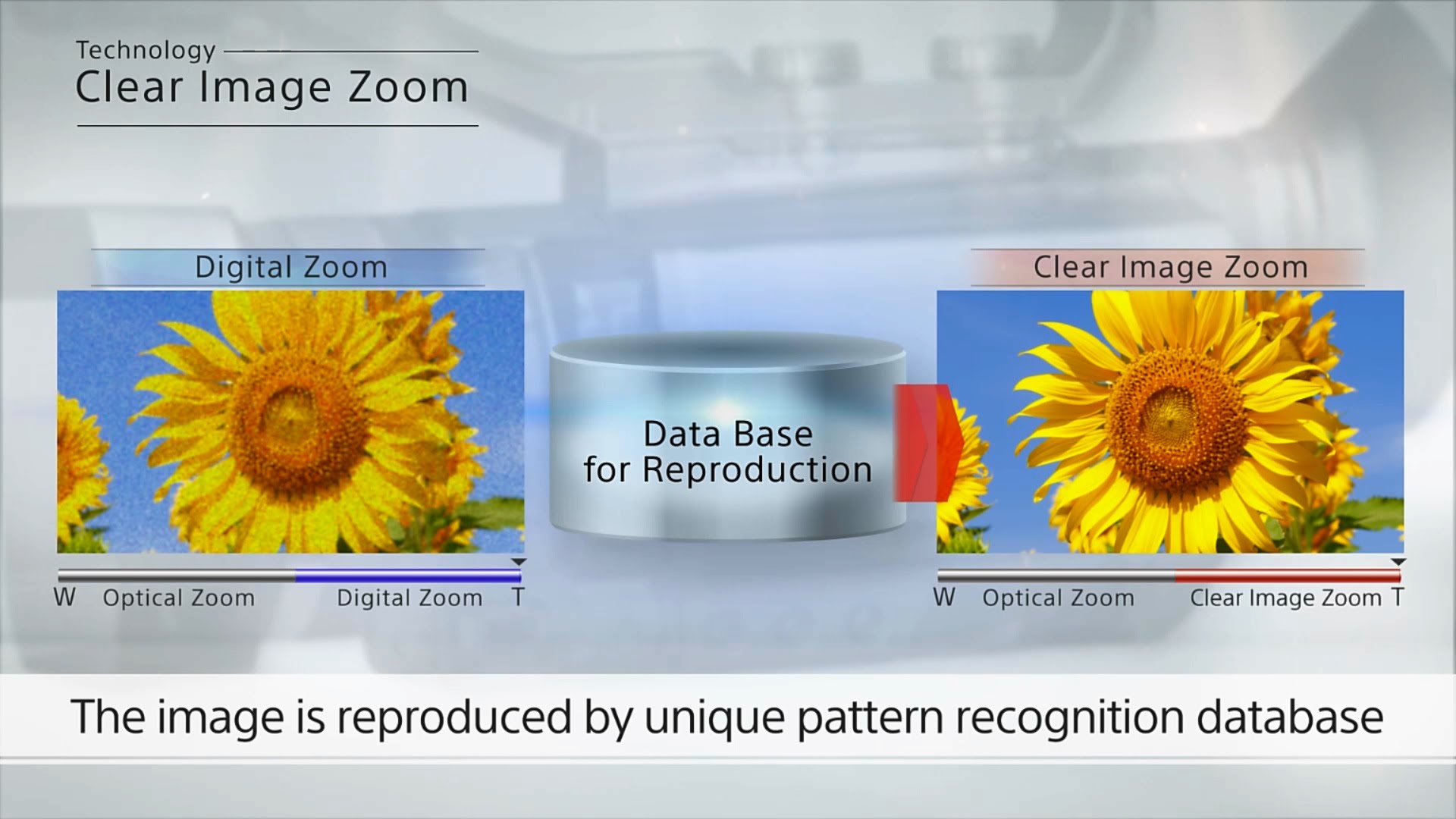 Technology
Clear Image Zoom

Digital Zoom

W Optical Zoom Digital Zoom T

Data Base for Reproduction

Clear Image Zoom

W Optical Zoom Clear Image Zoom T

The image is reproduced by unique pattern recognition database